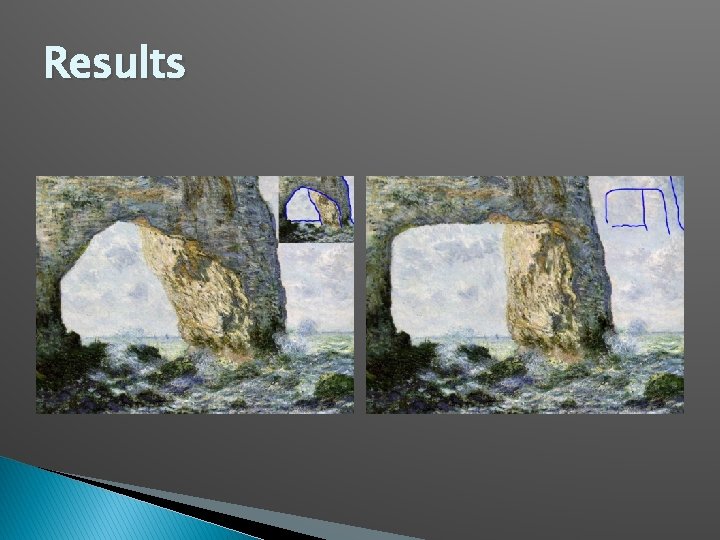 Results